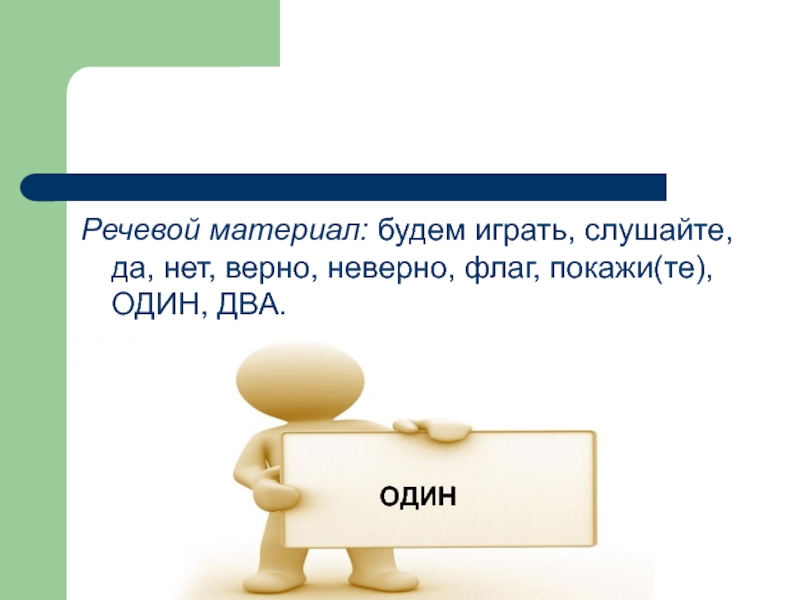 Речевой материал: будем играть, слушайте, да, нет, верно, неверно, флаг, покажи(те), ОДИН, ДВА.

ОДИН